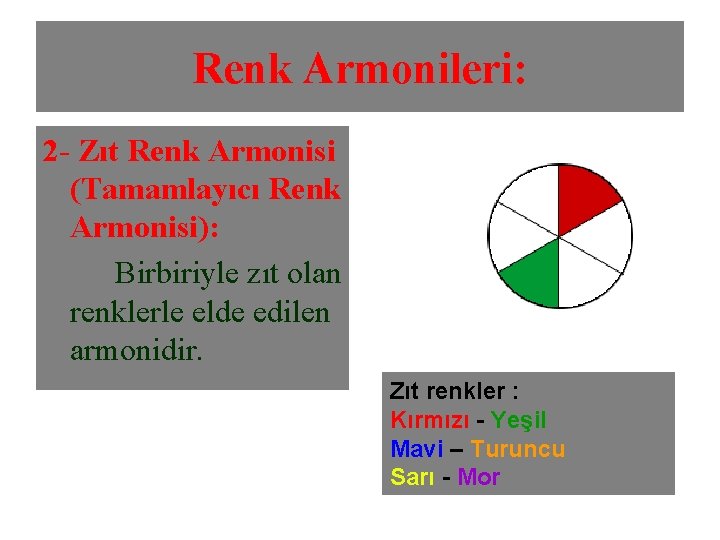 Renk Armonileri:

2- Zıt Renk Armonisi (Tamamlayıcı Renk Armonisi):

Birbiriyle zıt olan renklerle elde edilen armonidir.

Zıt renkler :
Kırmızı - Yeşil
Mavi – Turuncu
Sarı - Mor